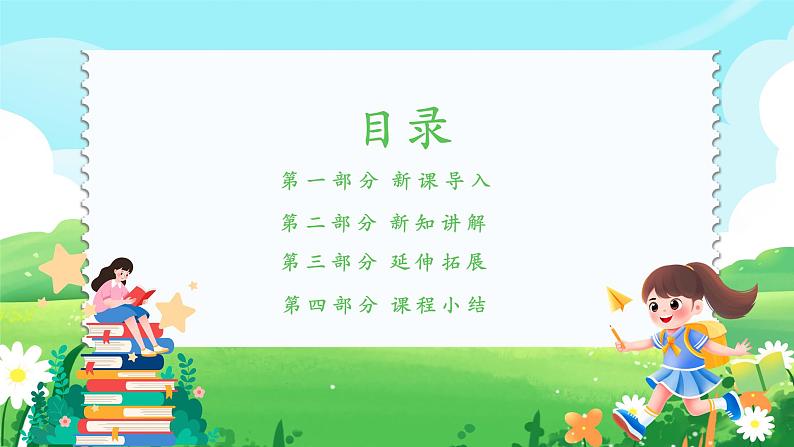 目录

第一部分 新课导入

第二部分 新知讲解

第三部分 延伸拓展

第四部分 课程小结